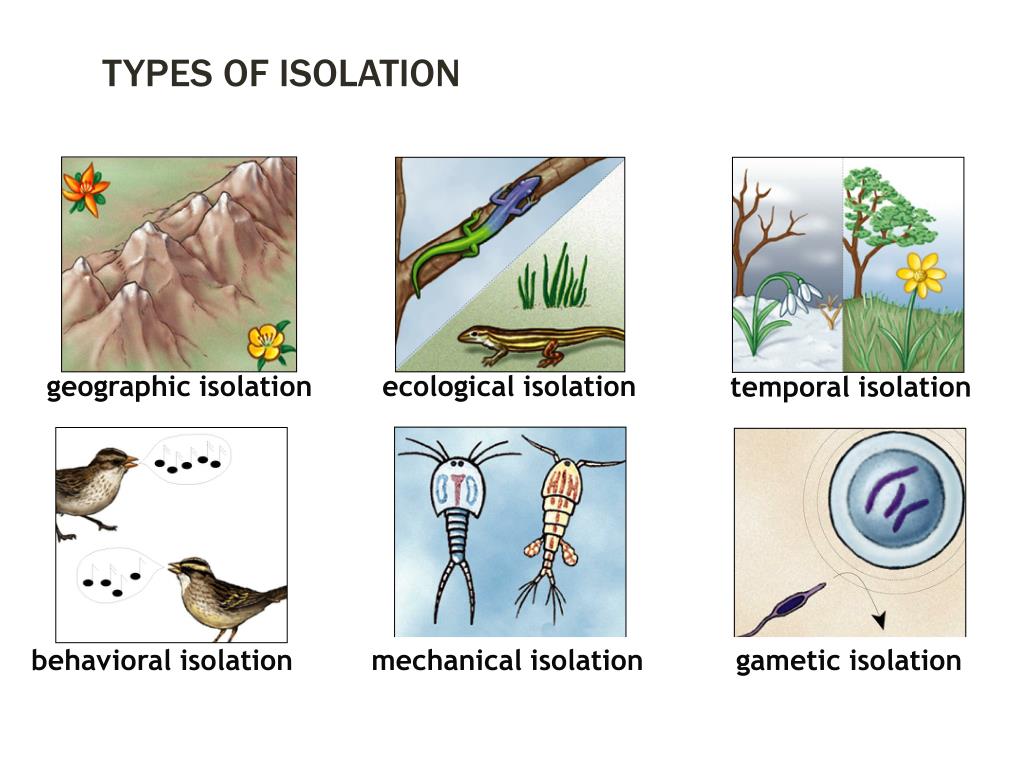 TYPES OF ISOLATION

geographic isolation

ecological isolation

temporal isolation

behavioral isolation

mechanical isolation

gametic isolation